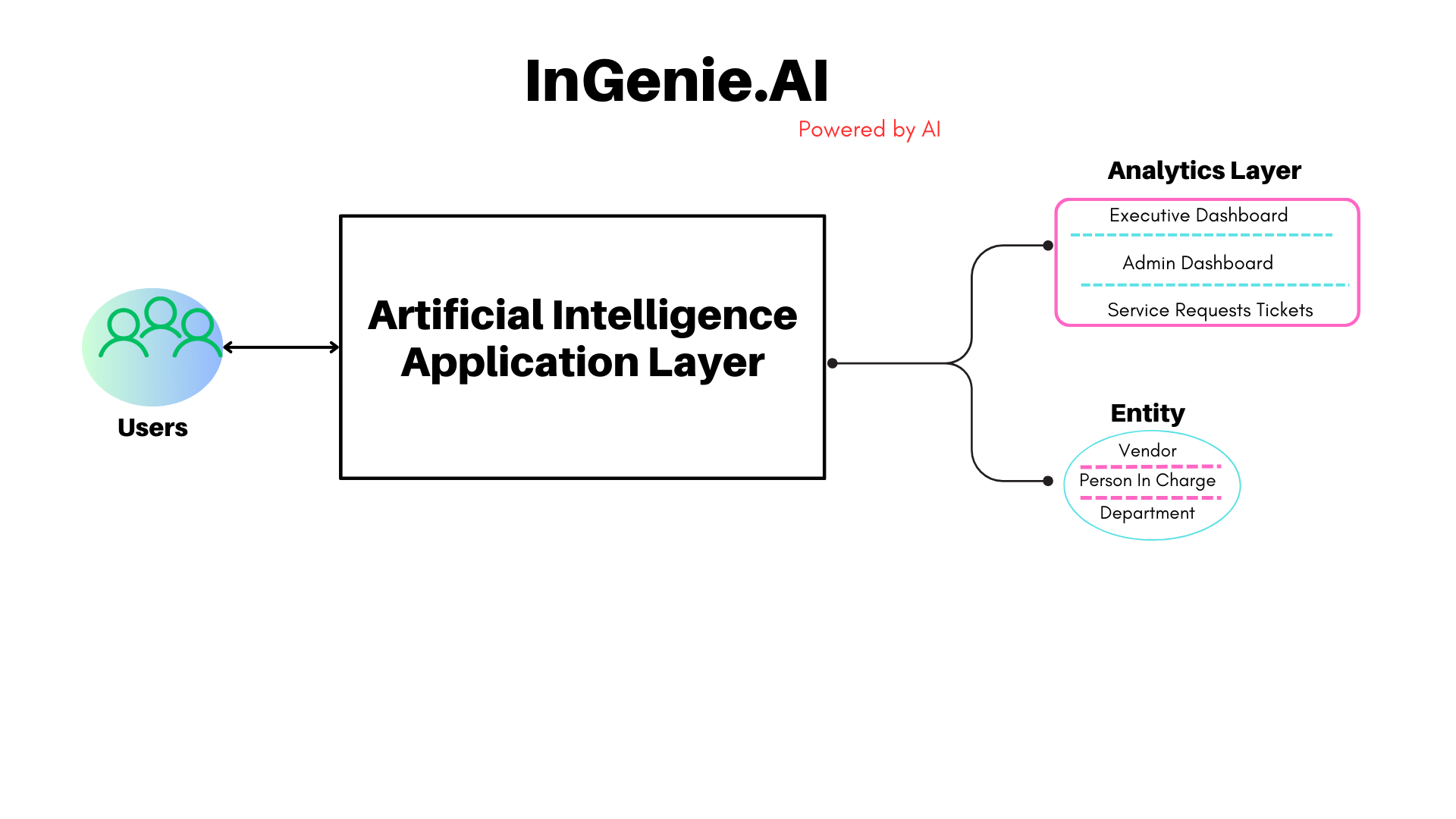 InGenie.AI
Powered by AI

Users

Artificial Intelligence Application Layer

Analytics Layer
Executive Dashboard
Admin Dashboard
Service Requests Tickets

Entity
Vendor
Person In Charge
Department